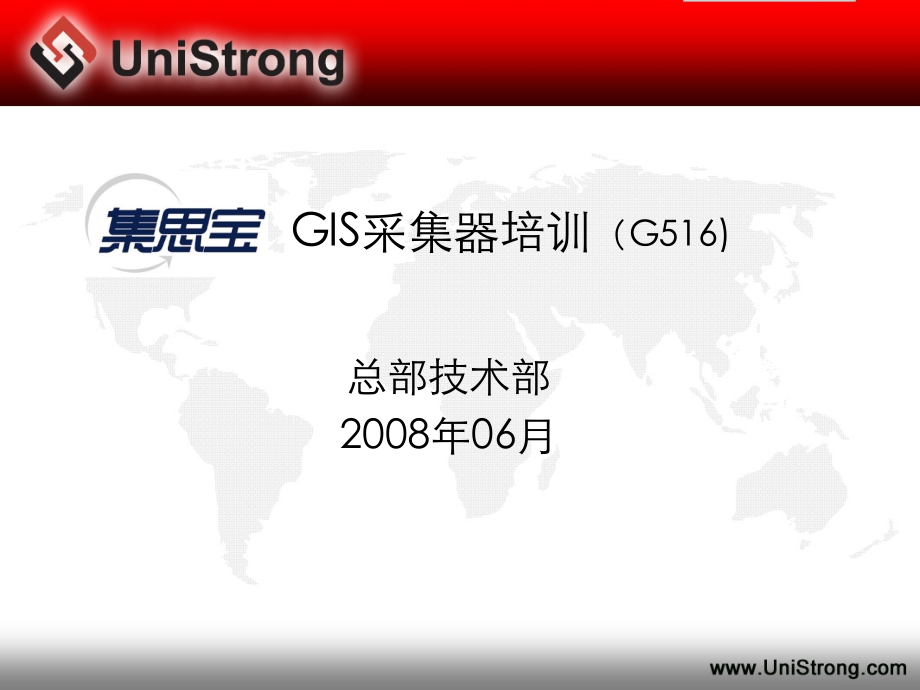 UniStrong

集思宝 GIS采集器培训（G516)

总部技术部
2008年06月

www.UniStrong.com